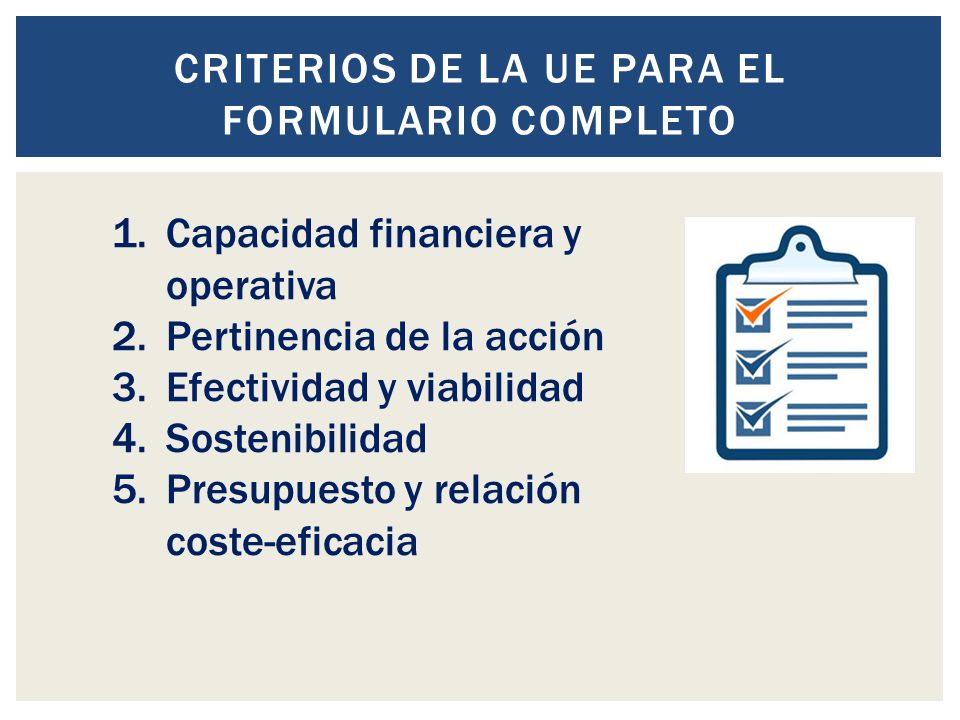 CRITERIOS DE LA UE PARA EL FORMULARIO COMPLETO

1. Capacidad financiera y operativa
2. Pertinencia de la acción
3. Efectividad y viabilidad
4. Sostenibilidad
5. Presupuesto y relación coste-eficacia